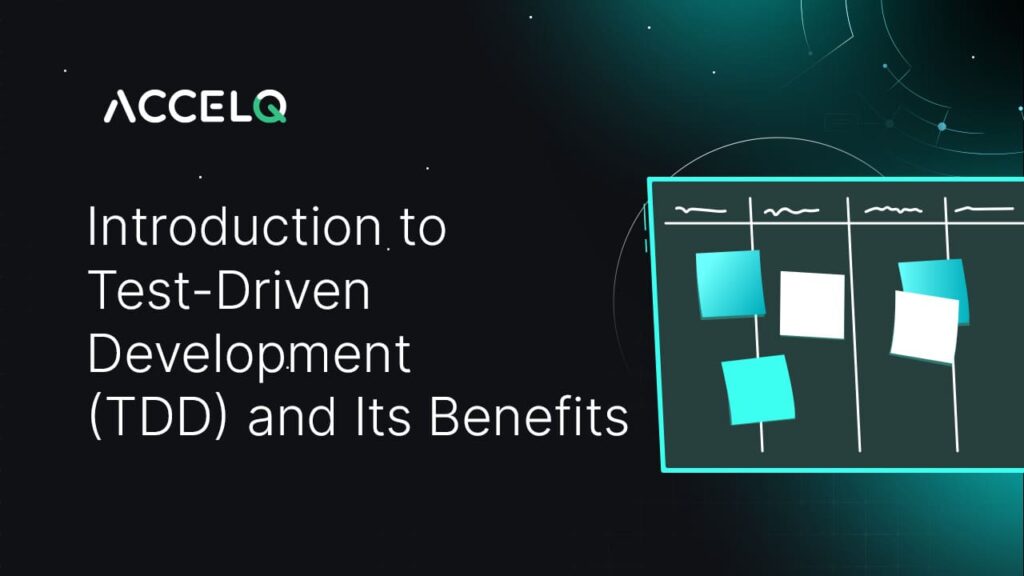 ACCELQ

Introduction to Test-Driven Development (TDD) and Its Benefits